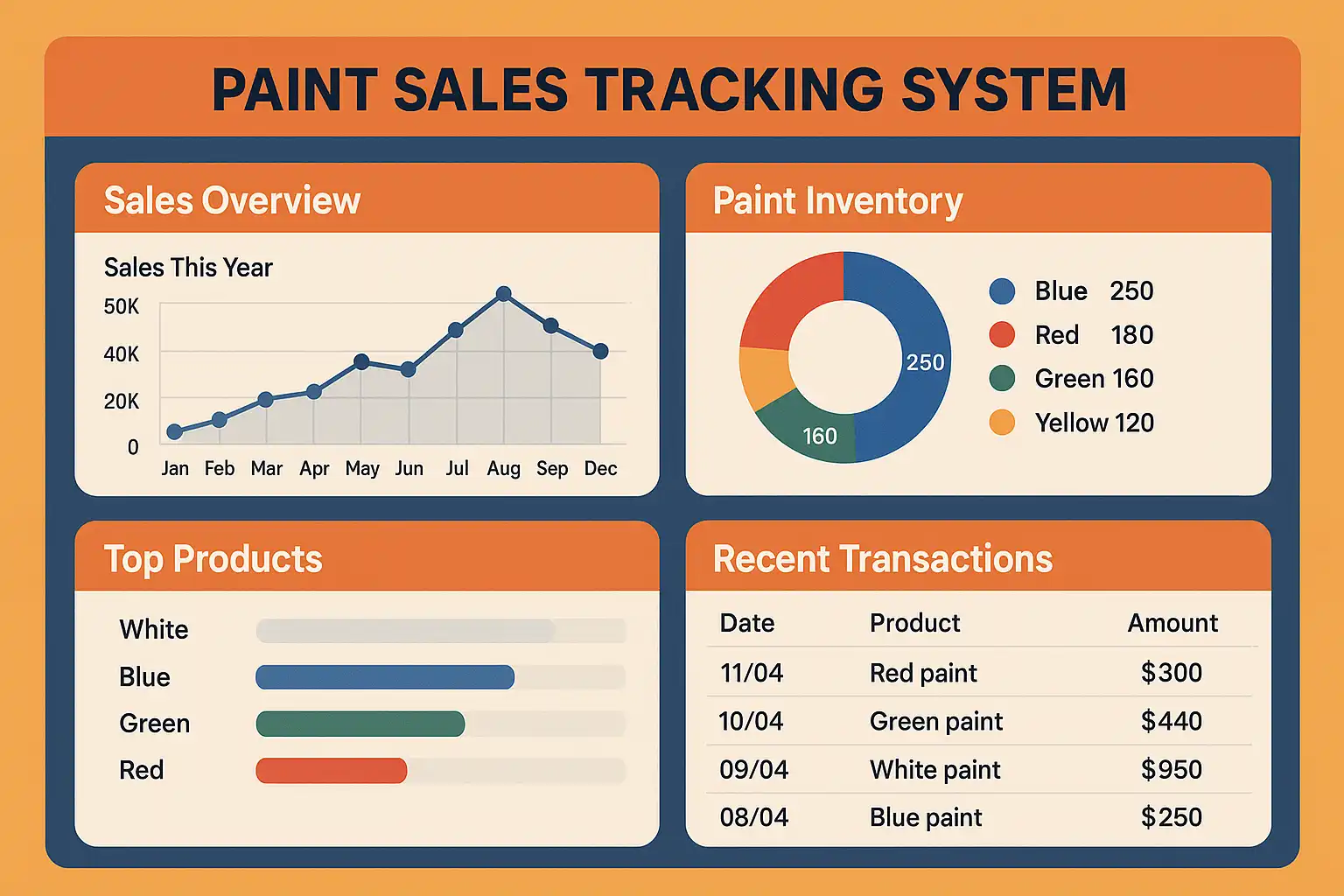 PAINT SALES TRACKING SYSTEM

Sales Overview

Sales This Year

50K
40K
20K
0

Jan Feb Mar Apr May Jun Jul Aug Sep Dec

Paint Inventory

250
160

Blue 250
Red 180
Green 160
Yellow 120

Top Products

White
Blue
Green
Red

Recent Transactions

| Date | Product | Amount |
|---|---|---|
| 11/04 | Red paint | $300 |
| 10/04 | Green paint | $440 |
| 09/04 | White paint | $950 |
| 08/04 | Blue paint | $250 |